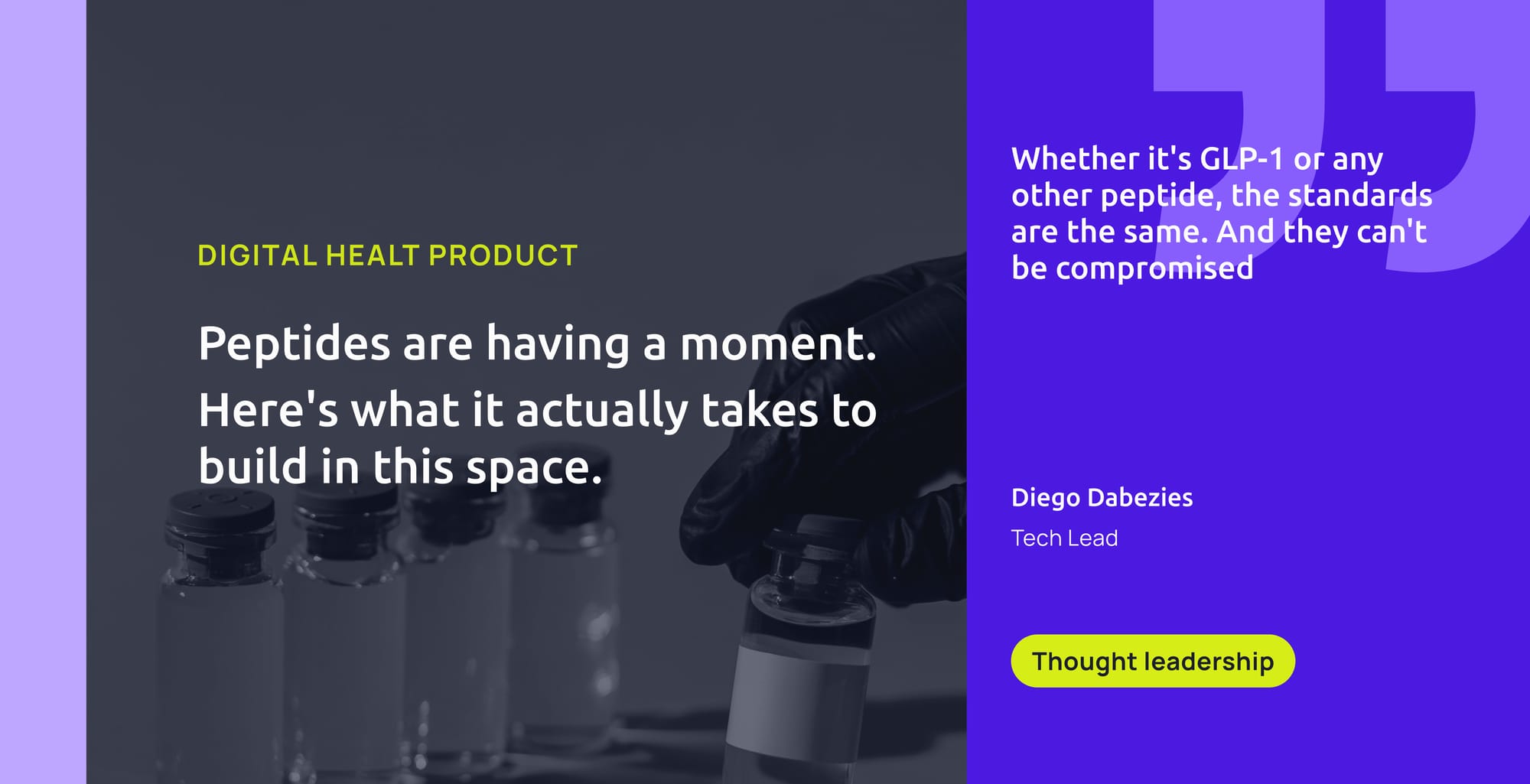 DIGITAL HEALT PRODUCT

Peptides are having a moment. Here's what it actually takes to build in this space.

Whether it's GLP-1 or any other peptide, the standards are the same. And they can't be compromised

Diego Dabezies

Tech Lead

Thought leadership